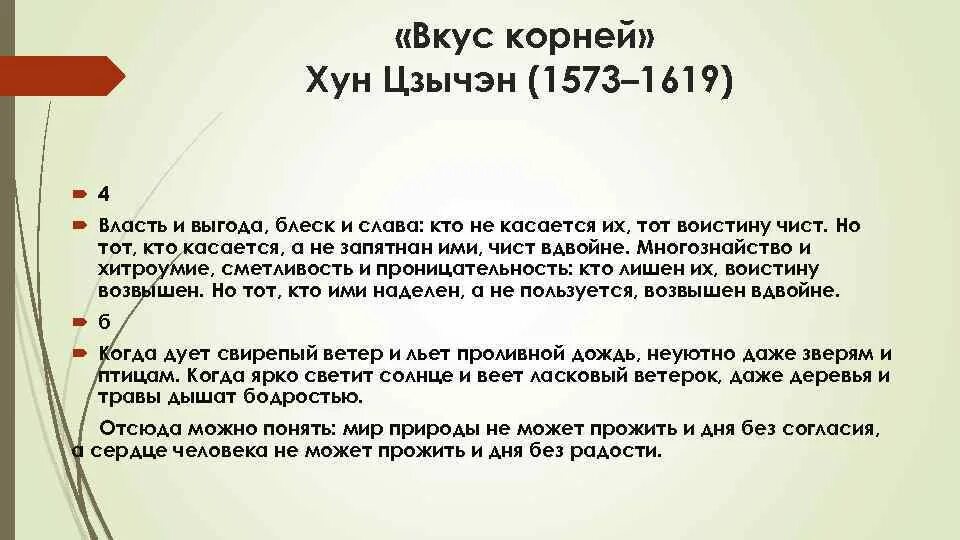 «Вкус корней»
Хун Цзычэн (1573–1619)

4

Власть и выгода, блеск и слава: кто не касается их, тот воистину чист. Но тот, кто касается, а не запятнан ими, чист вдвойне. Многознайство и хитроумие, сметливость и проницательность: кто лишен их, воистину возвышен. Но тот, кто ими наделен, а не пользуется, возвышен вдвойне.

6

Когда дует свирепый ветер и льет проливной дождь, неуютно даже зверям и птицам. Когда ярко светит солнце и веет ласковый ветерок, даже деревья и травы дышат бодростью.

Отсюда можно понять: мир природы не может прожить и дня без согласия, а сердце человека не может прожить и дня без радости.